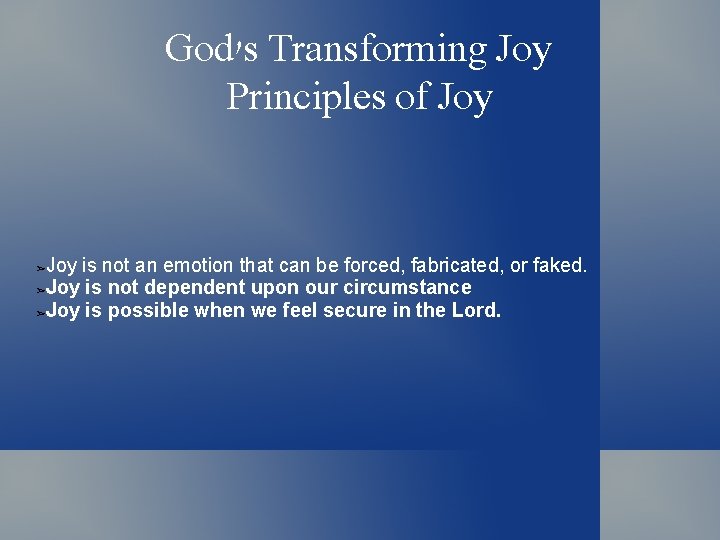 God's Transforming Joy
Principles of Joy

➢Joy is not an emotion that can be forced, fabricated, or faked.
➢Joy is not dependent upon our circumstance
➢Joy is possible when we feel secure in the Lord.